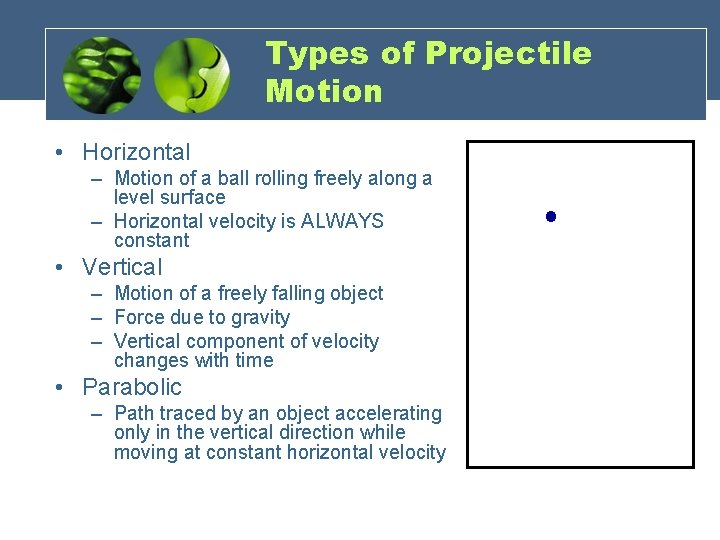 Types of Projectile Motion

• Horizontal
– Motion of a ball rolling freely along a level surface
– Horizontal velocity is ALWAYS constant
• Vertical
– Motion of a freely falling object
– Force due to gravity
– Vertical component of velocity changes with time
• Parabolic
– Path traced by an object accelerating only in the vertical direction while moving at constant horizontal velocity